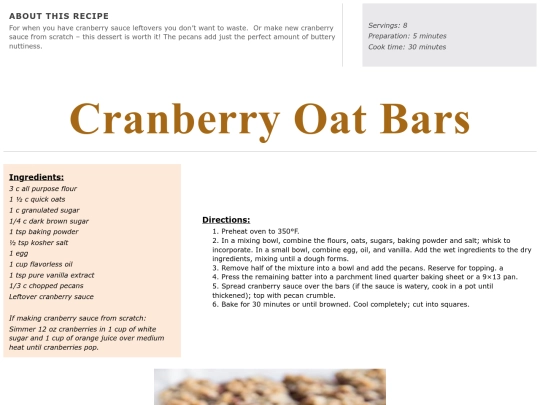 ABOUT THIS RECIPE
For when you have cranberry sauce leftovers you don't want to waste. Or make new cranberry sauce from scratch – this dessert is worth it! The pecans add just the perfect amount of buttery nuttiness.

Servings: 8
Preparation: 5 minutes
Cook time: 30 minutes

Cranberry Oat Bars

Ingredients:
3 c all purpose flour
1 ½ c quick oats
1 c granulated sugar
1/4 c dark brown sugar
1 tsp baking powder
½ tsp kosher salt
1 egg
1 cup flavorless oil
1 tsp pure vanilla extract
1/3 c chopped pecans
Leftover cranberry sauce

If making cranberry sauce from scratch:
Simmer 12 oz cranberries in 1 cup of white sugar and 1 cup of orange juice over medium heat until cranberries pop.

Directions:
1. Preheat oven to 350°F.
2. In a mixing bowl, combine the flours, oats, sugars, baking powder and salt; whisk to incorporate. In a small bowl, combine egg, oil, and vanilla. Add the wet ingredients to the dry ingredients, mixing until a dough forms.
3. Remove half of the mixture into a bowl and add the pecans. Reserve for topping. a
4. Press the remaining batter into a parchment lined quarter baking sheet or a 9×13 pan.
5. Spread cranberry sauce over the bars (if the sauce is watery, cook in a pot until thickened); top with pecan crumble.
6. Bake for 30 minutes or until browned. Cool completely; cut into squares.